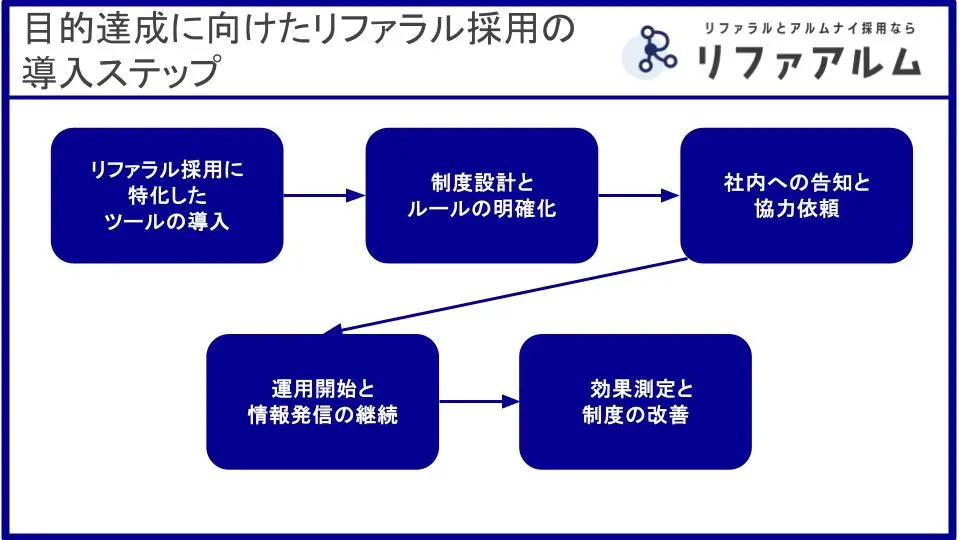 目的達成に向けたリファラル採用の導入ステップ

リファラルとアルムナイ採用なら
リファアルム

リファラル採用に特化したツールの導入

制度設計とルールの明確化

社内への告知と協力依頼

運用開始と情報発信の継続

効果測定と制度の改善